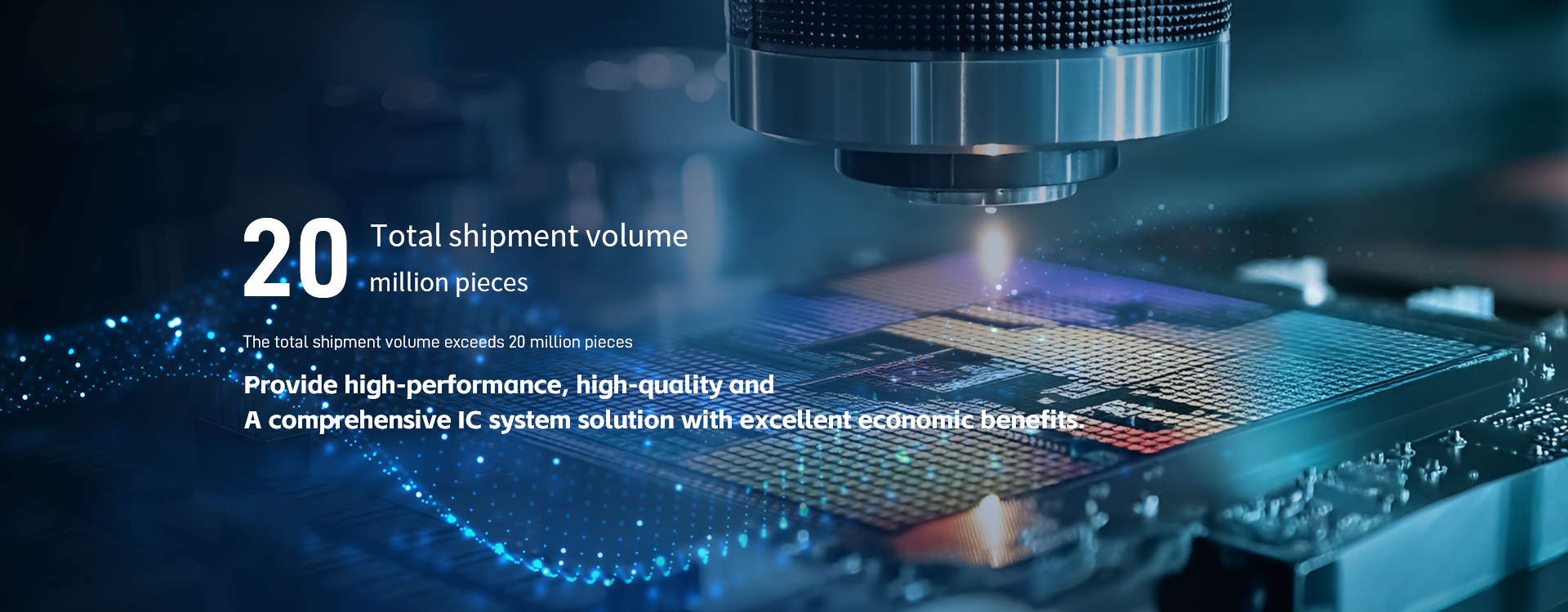 20 Total shipment volume
million pieces

The total shipment volume exceeds 20 million pieces

Provide high-performance, high-quality and
A comprehensive IC system solution with excellent economic benefits.